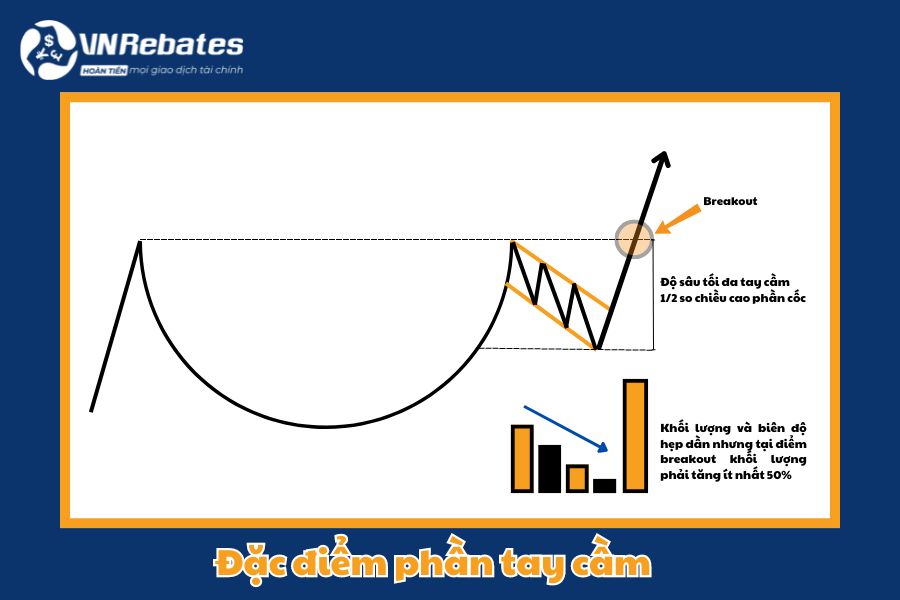 VNRebates
HOÀN TIỀN mọi giao dịch tài chính

Breakout

Độ sâu tối đa tay cầm 1/2 so chiều cao phần cốc

Khối lượng và biên độ hẹp dần nhưng tại điểm breakout khối lượng phải tăng ít nhất 50%

Đặc điểm phần tay cầm